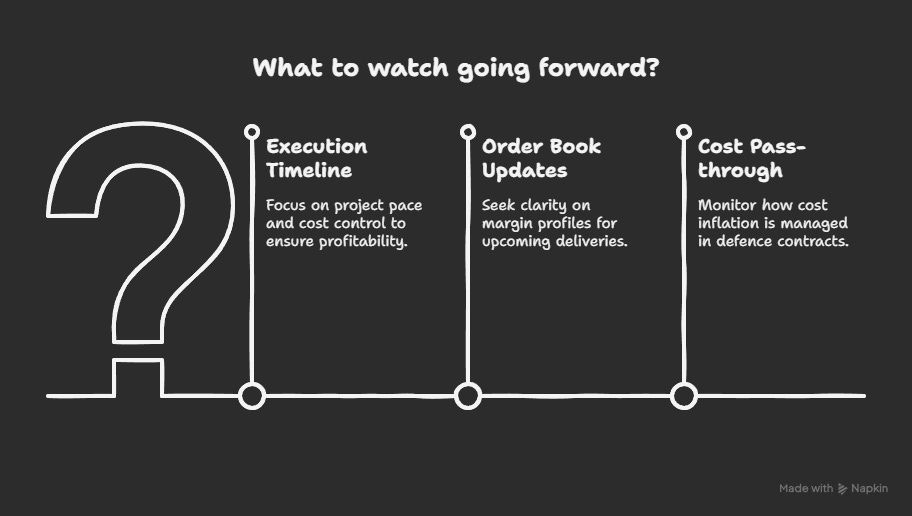 What to watch going forward?

Execution Timeline

Focus on project pace and cost control to ensure profitability.

Order Book Updates

Seek clarity on margin profiles for upcoming deliveries.

Cost Pass-through

Monitor how cost inflation is managed in defence contracts.

Made with Napkin